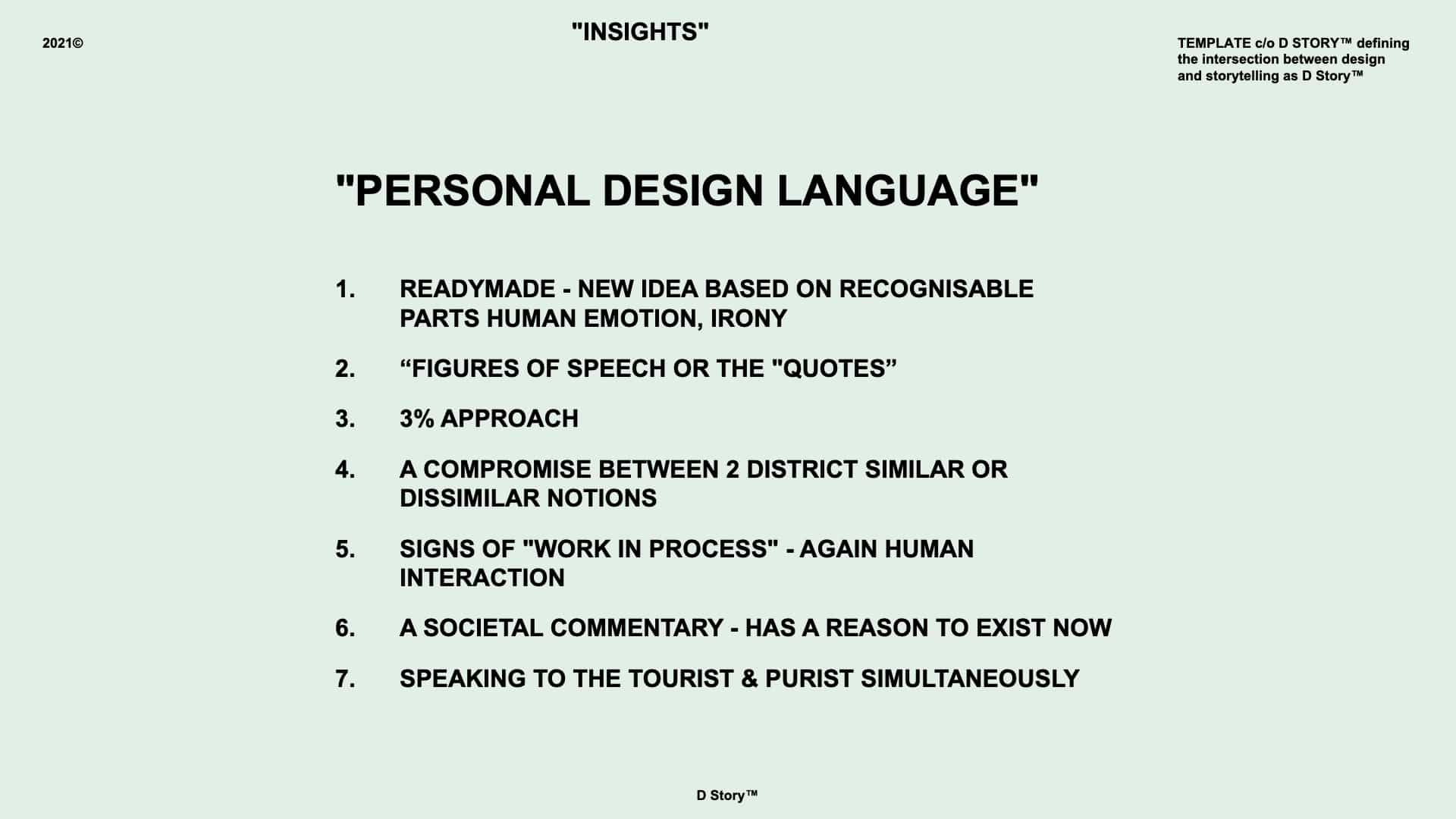 2021©

"INSIGHTS"

TEMPLATE c/o D STORY™ defining the intersection between design and storytelling as D Story™

"PERSONAL DESIGN LANGUAGE"

1. READYMADE - NEW IDEA BASED ON RECOGNISABLE PARTS HUMAN EMOTION, IRONY

2. “FIGURES OF SPEECH OR THE "QUOTES”

3. 3% APPROACH

4. A COMPROMISE BETWEEN 2 DISTRICT SIMILAR OR DISSIMILAR NOTIONS

5. SIGNS OF "WORK IN PROCESS" - AGAIN HUMAN INTERACTION

6. A SOCIETAL COMMENTARY - HAS A REASON TO EXIST NOW

7. SPEAKING TO THE TOURIST & PURIST SIMULTANEOUSLY

D Story™